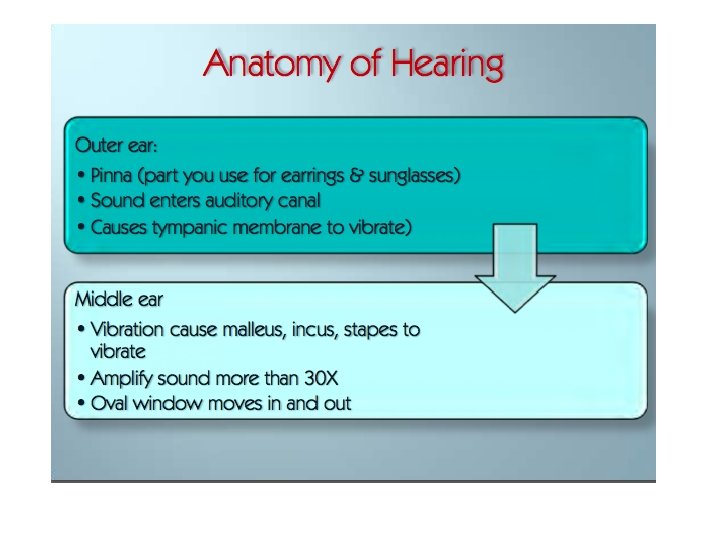 Anatomy of Hearing

Outer ear:
• Pinna (part you use for earrings & sunglasses)
• Sound enters auditory canal
• Causes tympanic membrane to vibrate)

Middle ear
• Vibration cause malleus, incus, stapes to vibrate
• Amplify sound more than 30X
• Oval window moves in and out